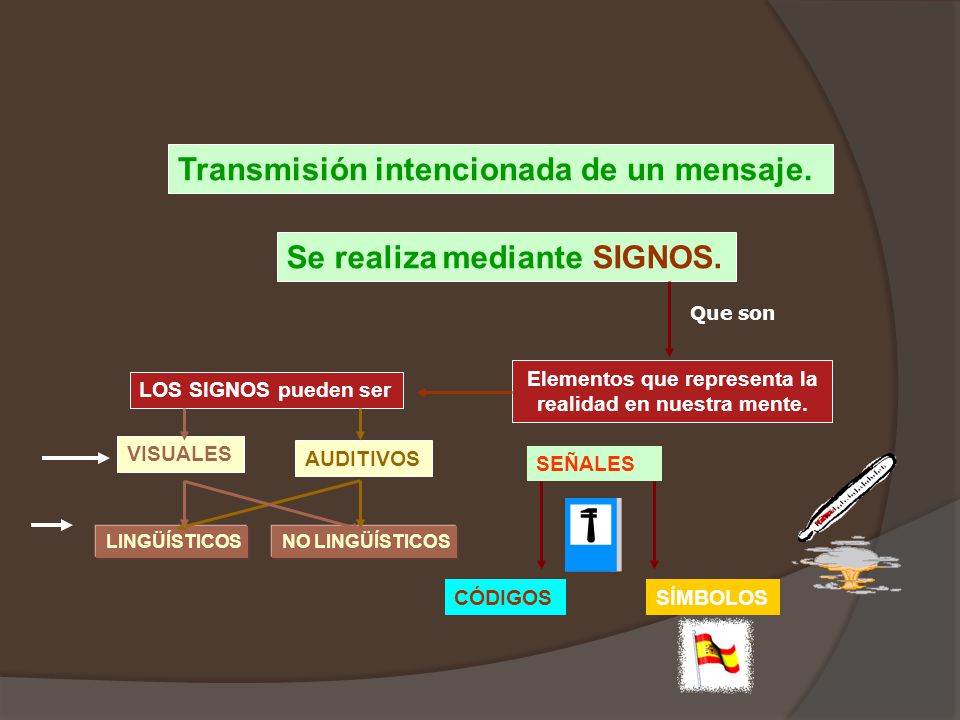 Transmisión intencionada de un mensaje.

Se realiza mediante SIGNOS.

Que son

Elementos que representa la realidad en nuestra mente.

LOS SIGNOS pueden ser

VISUALES

AUDITIVOS

LINGÜÍSTICOS

NO LINGÜÍSTICOS

SEÑALES

CÓDIGOS

SÍMBOLOS